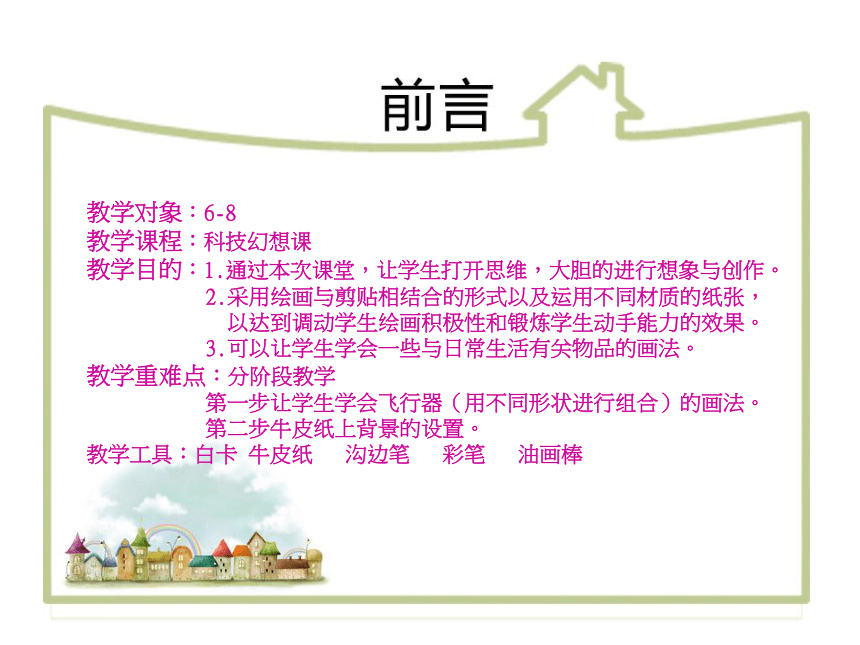 前言

教学对象：6-8
教学课程：科技幻想课
教学目的：1.通过本次课堂，让学生打开思维，大胆的进行想象与创作。
2.采用绘画与剪贴相结合的形式以及运用不同材质的纸张，以达到调动学生绘画积极性和锻炼学生动手能力的效果。
3.可以让学生学会一些与日常生活有关物品的画法。
教学重难点：分阶段教学
第一步让学生学会飞行器（用不同形状进行组合）的画法。
第二步牛皮纸上背景的设置。
教学工具：白卡 牛皮纸 沟边笔 彩笔 油画棒